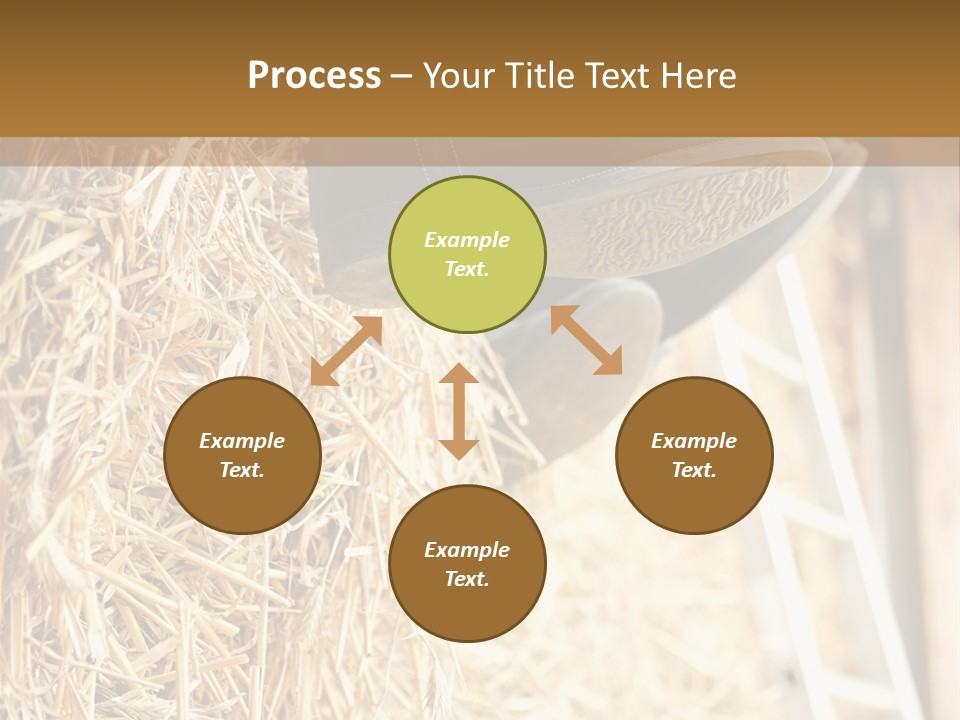 Process – Your Title Text Here

Example Text.

Example Text.

Example Text.

Example Text.